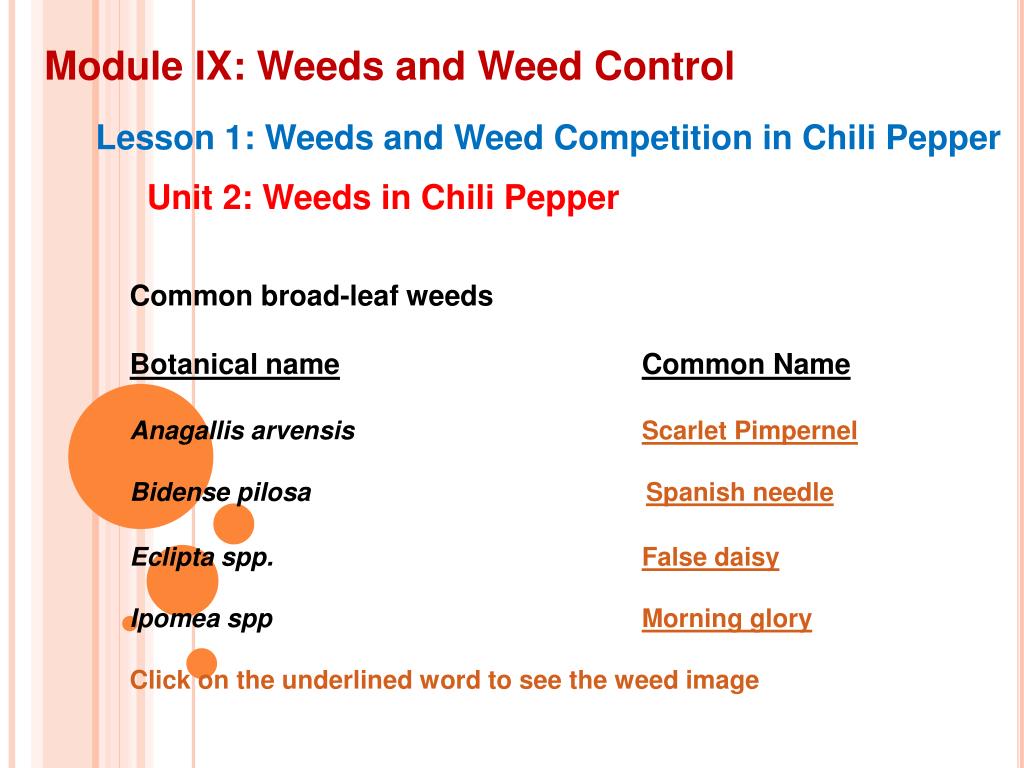 Module IX: Weeds and Weed Control

Lesson 1: Weeds and Weed Competition in Chili Pepper

Unit 2: Weeds in Chili Pepper

Common broad-leaf weeds

| Botanical name | Common Name |
|---|---|
| Anagallis arvensis | Scarlet Pimpernel |
| Bidense pilosa | Spanish needle |
| Eclipta spp. | False daisy |
| Ipomea spp | Morning glory |

Click on the underlined word to see the weed image